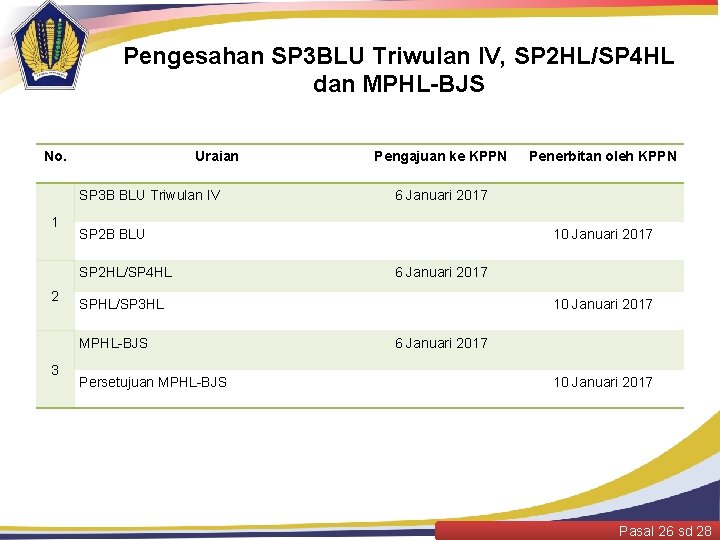 Pengesahan SP3BLU Triwulan IV, SP2HL/SP4HL dan MPHL-BJS

| No. | Uraian | Pengajuan ke KPPN | Penerbitan oleh KPPN |
|---|---|---|---|
| 1 | SP3B BLU Triwulan IV | 6 Januari 2017 | |
| | SP2B BLU | | 10 Januari 2017 |
| 2 | SP2HL/SP4HL | 6 Januari 2017 | |
| | SPHL/SP3HL | | 10 Januari 2017 |
| 3 | MPHL-BJS | 6 Januari 2017 | |
| | Persetujuan MPHL-BJS | | 10 Januari 2017 |

Pasal 26 sd 28